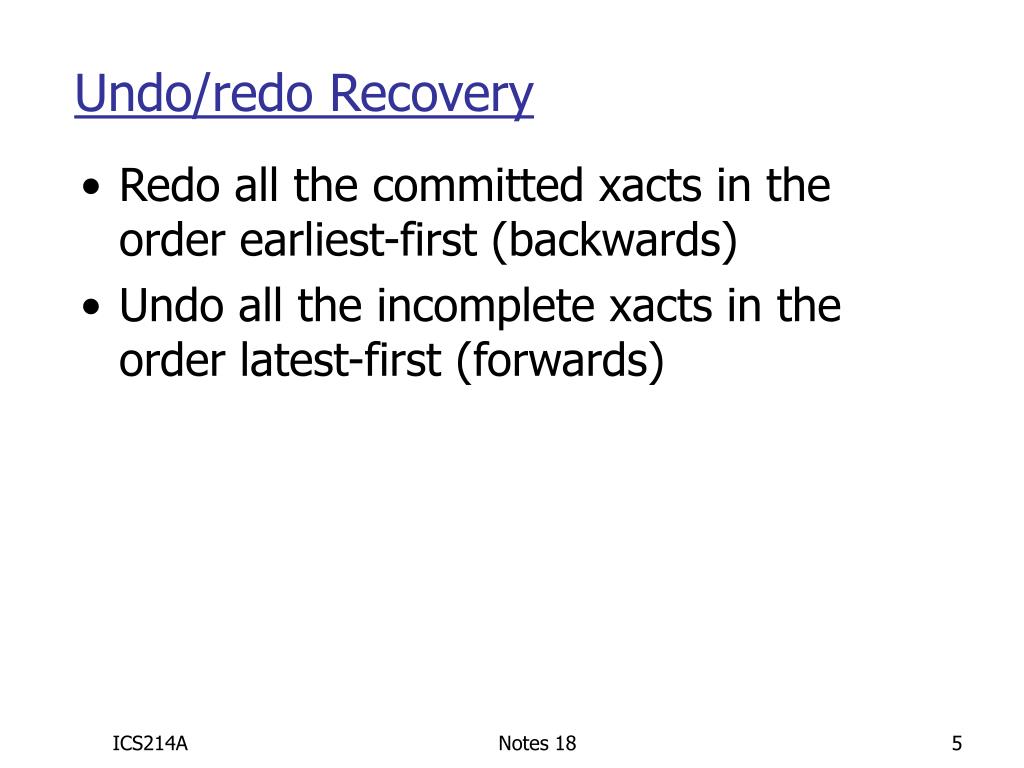 Undo/redo Recovery

• Redo all the committed xacts in the order earliest-first (backwards)
• Undo all the incomplete xacts in the order latest-first (forwards)

ICS214A
Notes 18
5